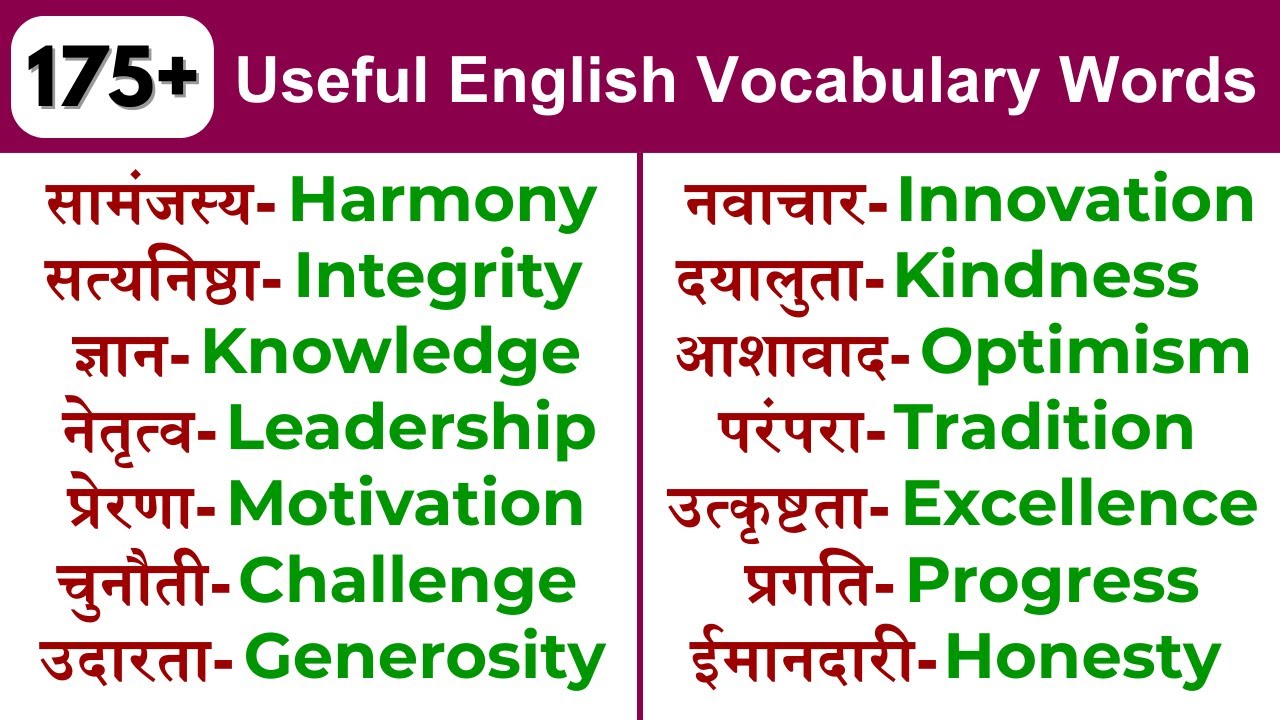 175+ Useful English Vocabulary Words

सामंजस्य- Harmony
सत्यनिष्ठा- Integrity
ज्ञान- Knowledge
नेतृत्व- Leadership
प्रेरणा- Motivation
चुनौती- Challenge
उदारता- Generosity

नवाचार- Innovation
दयालुता- Kindness
आशावाद- Optimism
परंपरा- Tradition
उत्कृष्टता- Excellence
प्रगति- Progress
ईमानदारी- Honesty